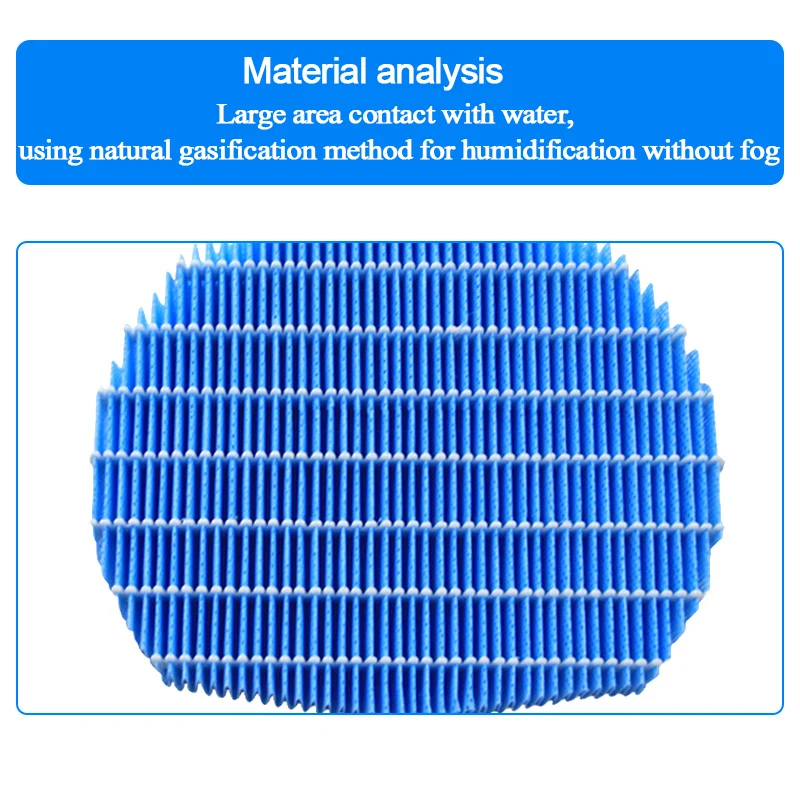 Material analysis

Large area contact with water,
using natural gasification method for humidification without fog